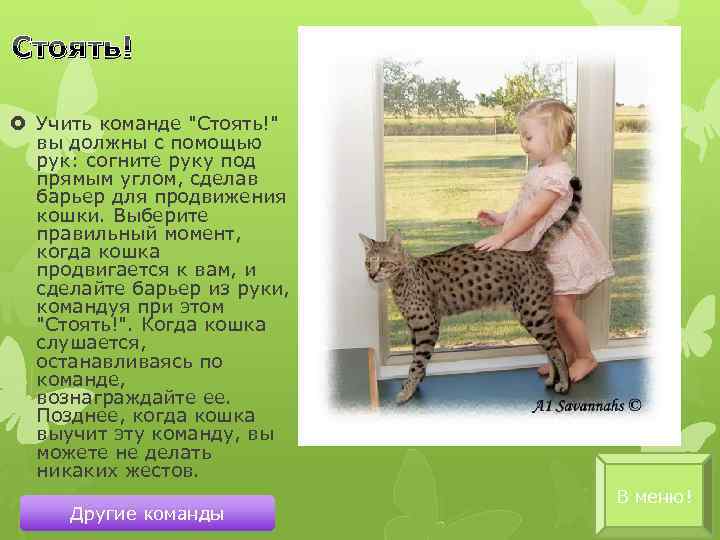 Стоять!

Учить команде "Стоять!" вы должны с помощью рук: согните руку под прямым углом, сделав барьер для продвижения кошки. Выберите правильный момент, когда кошка продвигается к вам, и сделайте барьер из руки, командуя при этом "Стоять!". Когда кошка слушается, останавливаясь по команде, вознаграждайте ее. Позднее, когда кошка выучит эту команду, вы можете не делать никаких жестов.

A1 Savannahs ©

Другие команды

В меню!